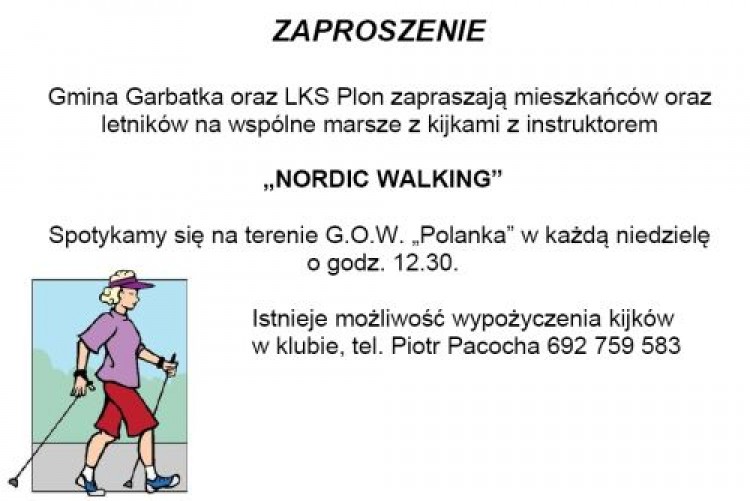 ZAPROSZENIE

Gmina Garbatka oraz LKS Plon zapraszają mieszkańców oraz letników na wspólne marsze z kijkami z instruktorem

„NORDIC WALKING”

Spotykamy się na terenie G.O.W. „Polanka” w każdą niedzielę o godz. 12.30.

Istnieje możliwość wypożyczenia kijków w klubie, tel. Piotr Pacocha 692 759 583